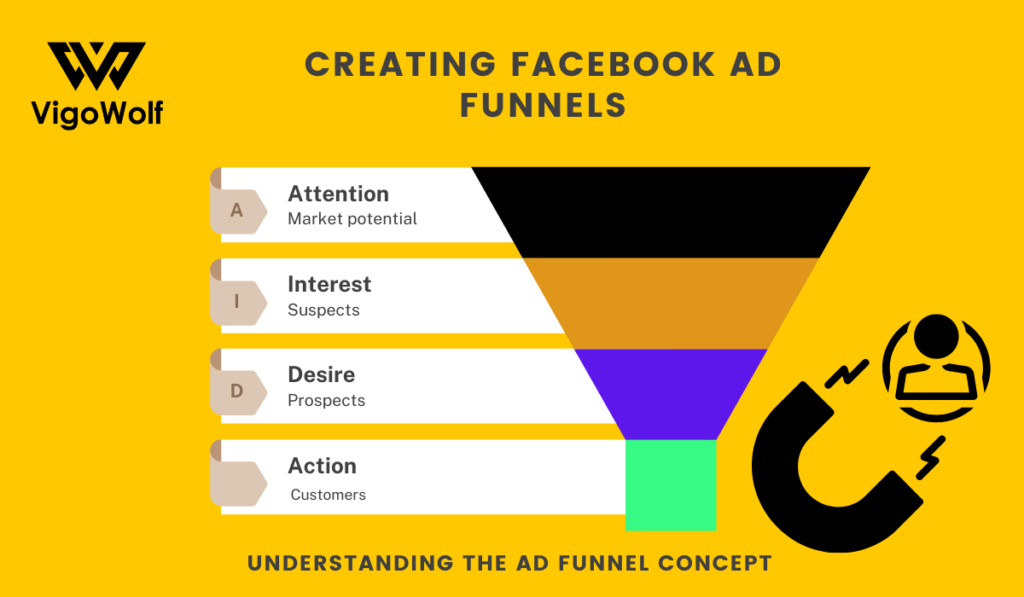 VigoWolf

CREATING FACEBOOK AD FUNNELS

A
Attention
Market potential

I
Interest
Suspects

D
Desire
Prospects

Action
Customers

UNDERSTANDING THE AD FUNNEL CONCEPT